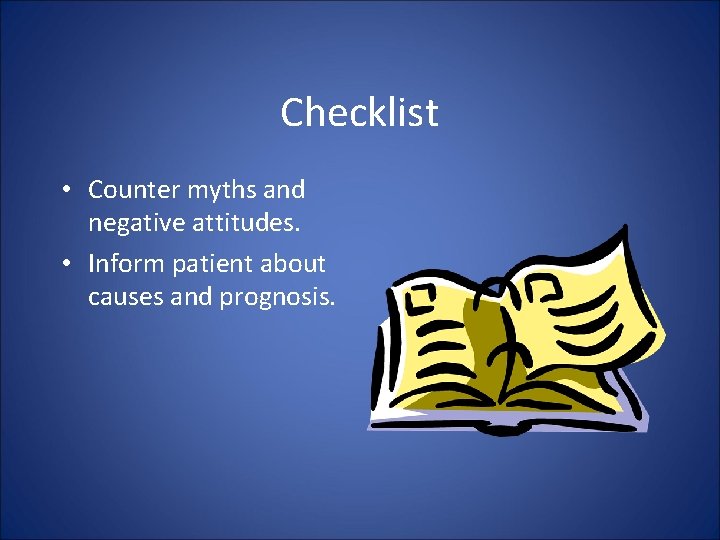 Checklist

• Counter myths and negative attitudes.
• Inform patient about causes and prognosis.